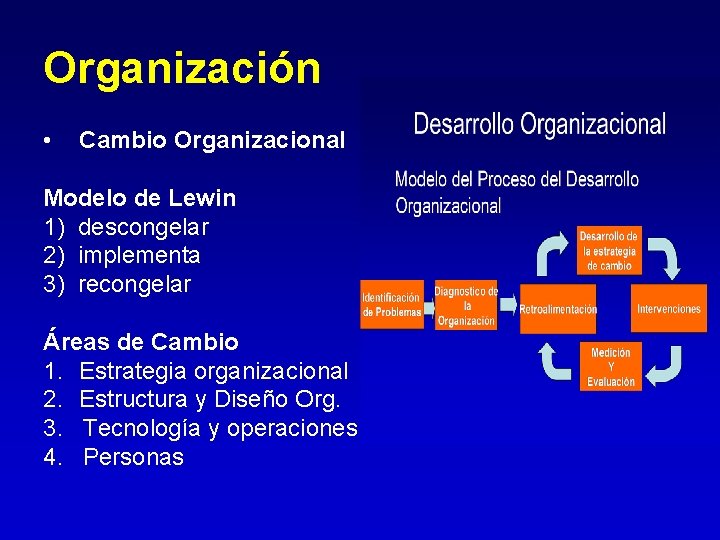 Organización

• Cambio Organizacional

Modelo de Lewin
1) descongelar
2) implementa
3) recongelar

Áreas de Cambio
1. Estrategia organizacional
2. Estructura y Diseño Org.
3. Tecnología y operaciones
4. Personas

Desarrollo Organizacional

Modelo del Proceso del Desarrollo Organizacional

Identificación de Problemas

Diagnostico de la Organización

Retroalimentación

Desarrollo de la estrategia de cambio

Intervenciones

Medición Y Evaluación